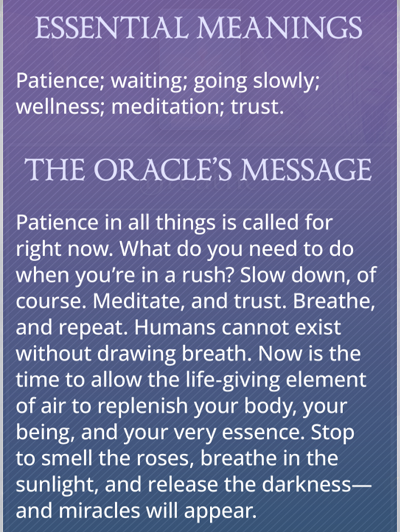 ESSENTIAL MEANINGS

Patience; waiting; going slowly; wellness; meditation; trust.

THE ORACLE'S MESSAGE

Patience in all things is called for right now. What do you need to do when you're in a rush? Slow down, of course. Meditate, and trust. Breathe, and repeat. Humans cannot exist without drawing breath. Now is the time to allow the life-giving element of air to replenish your body, your being, and your very essence. Stop to smell the roses, breathe in the sunlight, and release the darkness—and miracles will appear.